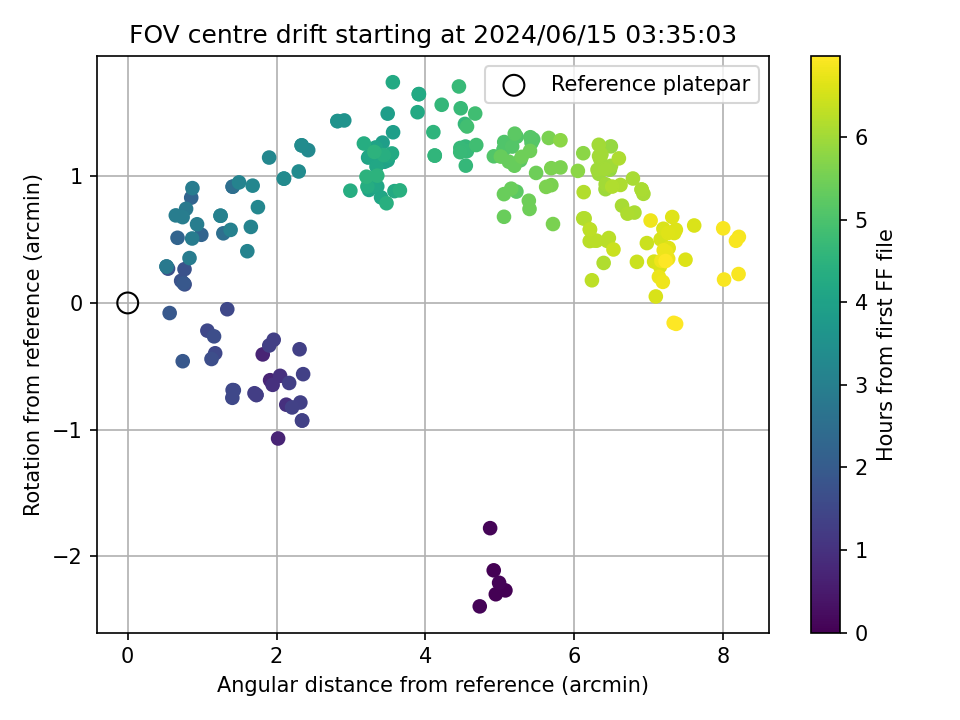 FOV centre drift starting at 2024/06/15 03:35:03

Reference platepar

Rotation from reference (arcmin)

1
0
−1
−2

0
2
4
6
8

Angular distance from reference (arcmin)

Hours from first FF file

0
1
2
3
4
5
6